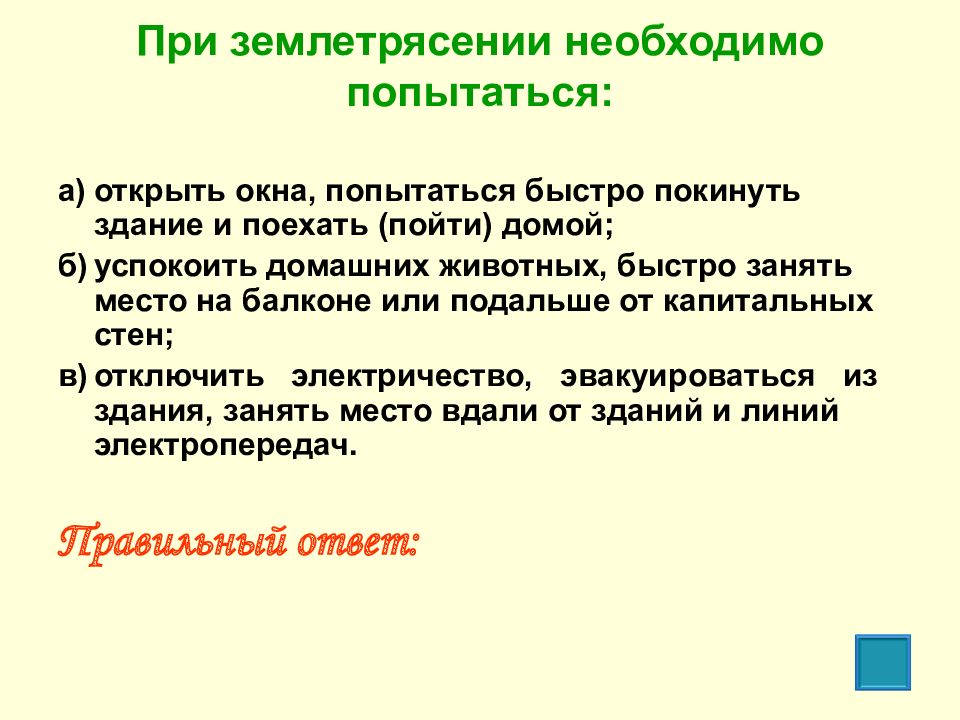 При землетрясении необходимо попытаться:

а) открыть окна, попытаться быстро покинуть здание и поехать (пойти) домой;

б) успокоить домашних животных, быстро занять место на балконе или подальше от капитальных стен;

в) отключить электричество, эвакуироваться из здания, занять место вдали от зданий и линий электропередач.

Правильный ответ: